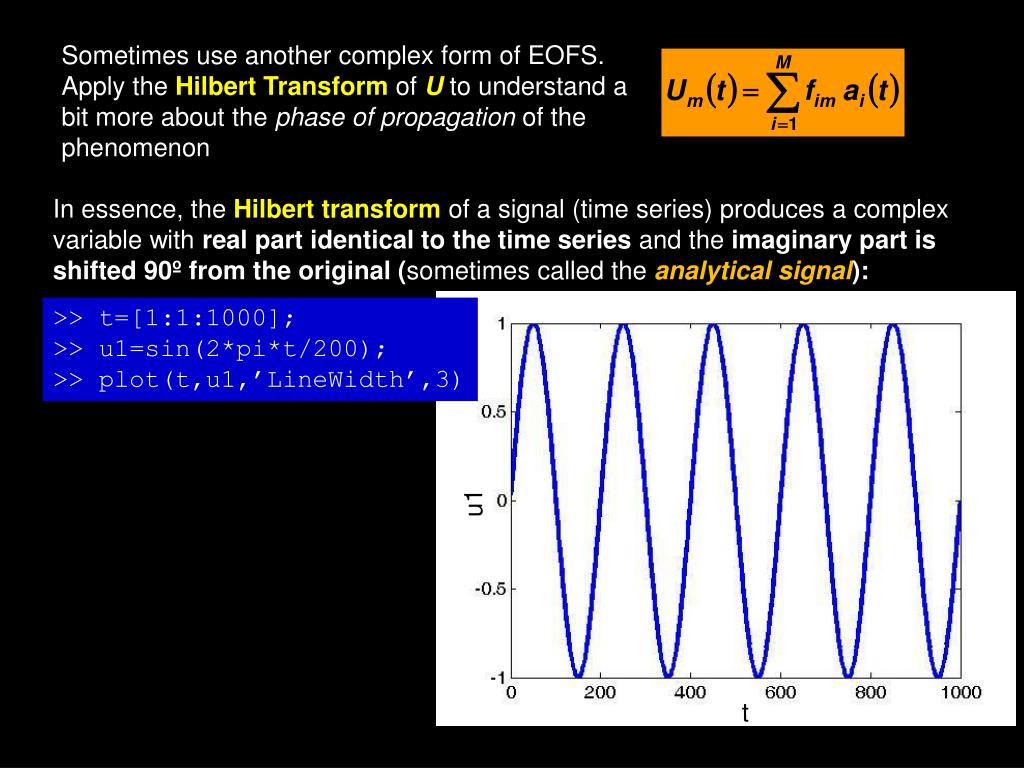 Sometimes use another complex form of EOFS. Apply the Hilbert Transform of U to understand a bit more about the phase of propagation of the phenomenon

$U_m(t) = \sum_{i=1}^{M} f_{im} a_i(t)$

In essence, the Hilbert transform of a signal (time series) produces a complex variable with real part identical to the time series and the imaginary part is shifted 90º from the original (sometimes called the analytical signal):

>> t=[1:1:1000];
>> u1=sin(2*pi*t/200);
>> plot(t,u1,’LineWidth’,3)

1
0.5
0
-0.5
-1
u1
0
200
400
600
800
1000
t